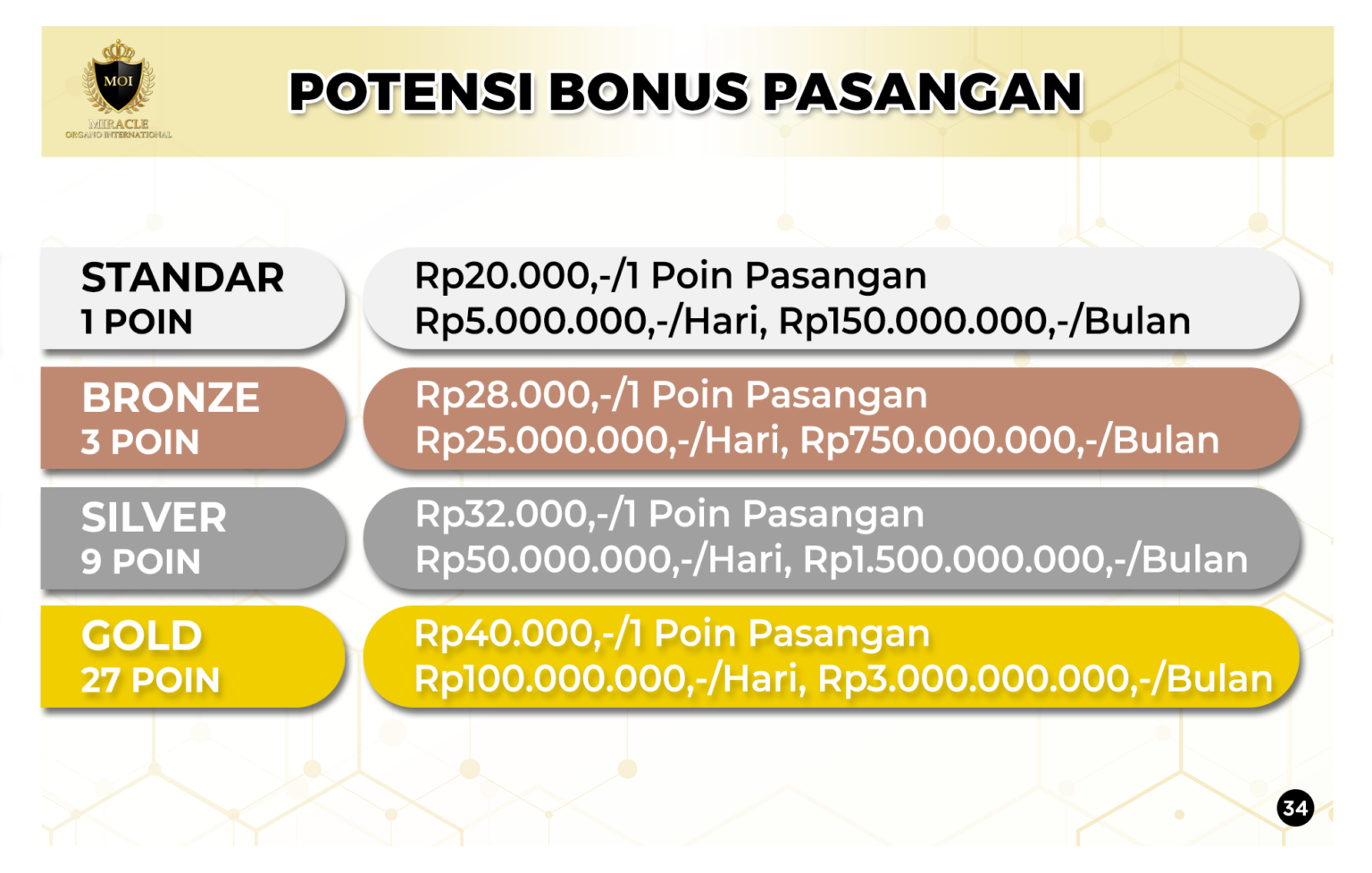 MOI
MIRACLE
ORGANO INTERNATIONAL

POTENSI BONUS PASANGAN

STANDAR
1 POIN

Rp20.000,-/1 Poin Pasangan
Rp5.000.000,-/Hari, Rp150.000.000,-/Bulan

BRONZE
3 POIN

Rp28.000,-/1 Poin Pasangan
Rp25.000.000,-/Hari, Rp750.000.000,-/Bulan

SILVER
9 POIN

Rp32.000,-/1 Poin Pasangan
Rp50.000.000,-/Hari, Rp1.500.000.000,-/Bulan

GOLD
27 POIN

Rp40.000,-/1 Poin Pasangan
Rp100.000.000,-/Hari, Rp3.000.000.000,-/Bulan

34